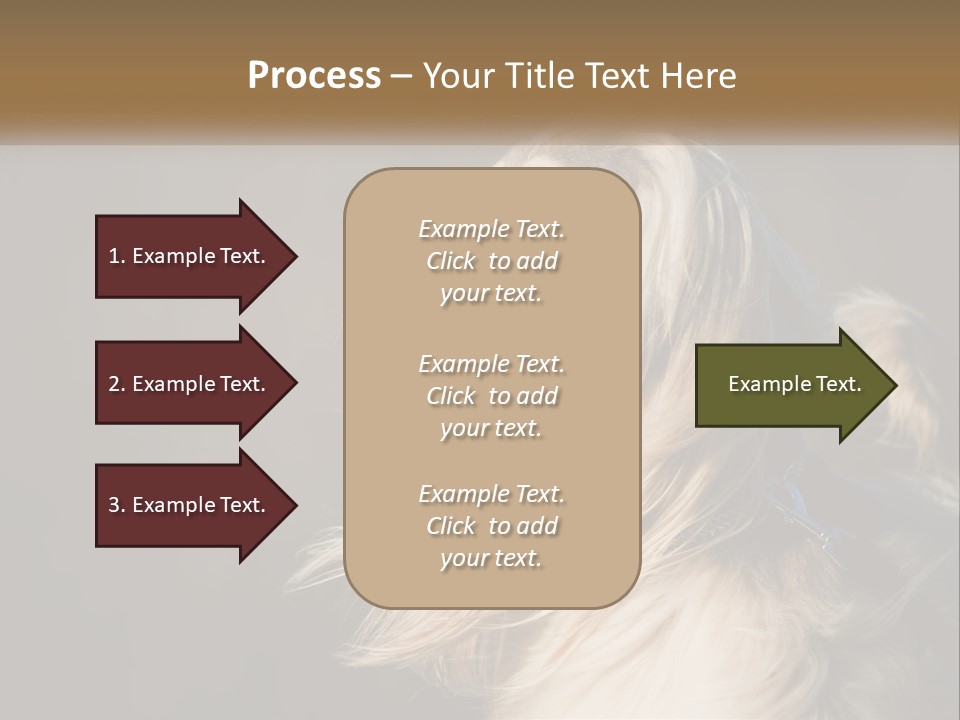 Process – Your Title Text Here

1. Example Text.

2. Example Text.

3. Example Text.

Example Text. Click to add your text.

Example Text. Click to add your text.

Example Text. Click to add your text.

Example Text.